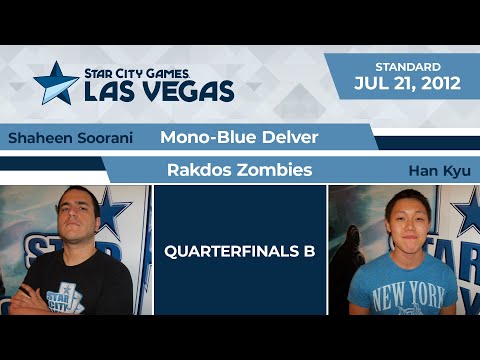 STAR CITY GAMES.
LAS VEGAS

STANDARD
JUL 21, 2012

Shaheen Soorani
Mono-Blue Delver

Rakdos Zombies
Han Kyu

QUARTERFINALS B

STAR CITY

NEW YORK